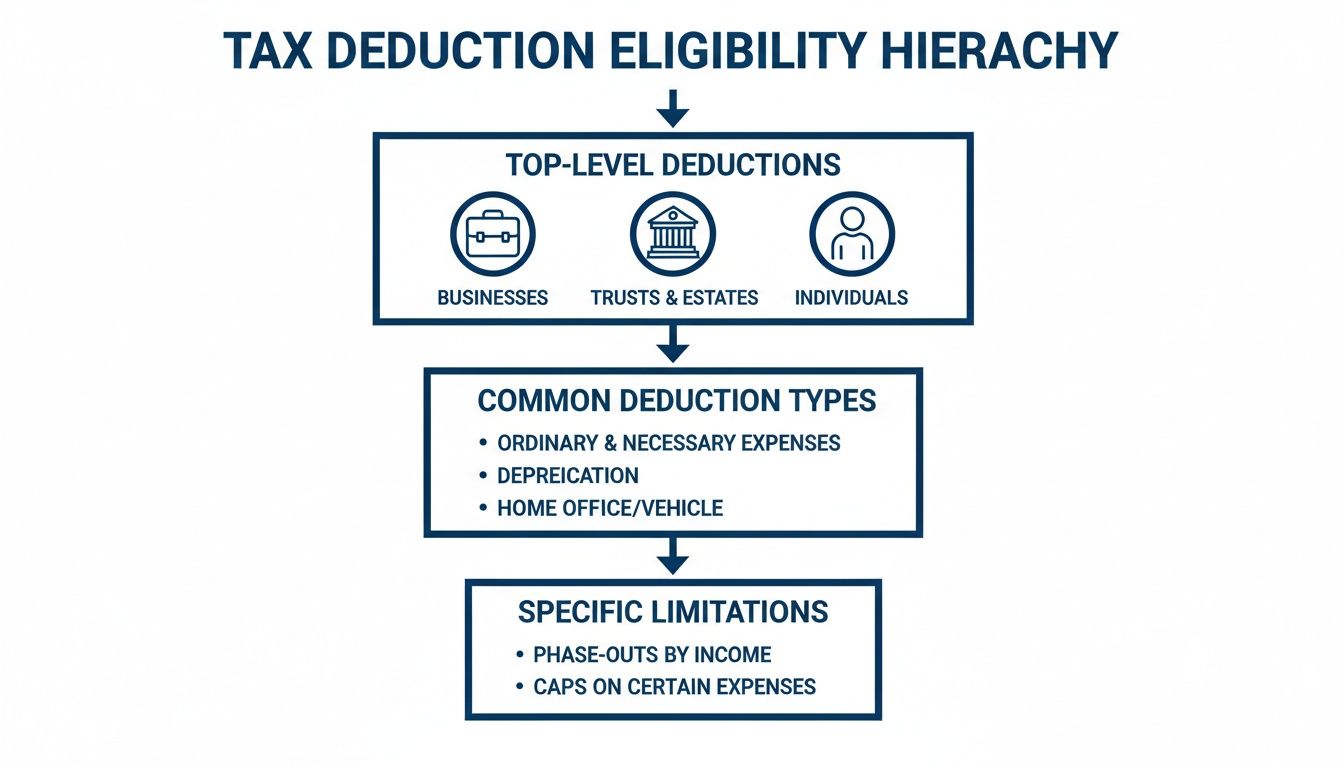 TAX DEDUCTION ELIGIBILITY HIERACHY

TOP-LEVEL DEDUCTIONS

BUSINESSES

TRUSTS & ESTATES

INDIVIDUALS

COMMON DEDUCTION TYPES

• ORDINARY & NECESSARY EXPENSES
• DEPREICATION
• HOME OFFICE/VEHICLE

SPECIFIC LIMITATIONS

• PHASE-OUTS BY INCOME
• CAPS ON CERTAIN EXPENSES